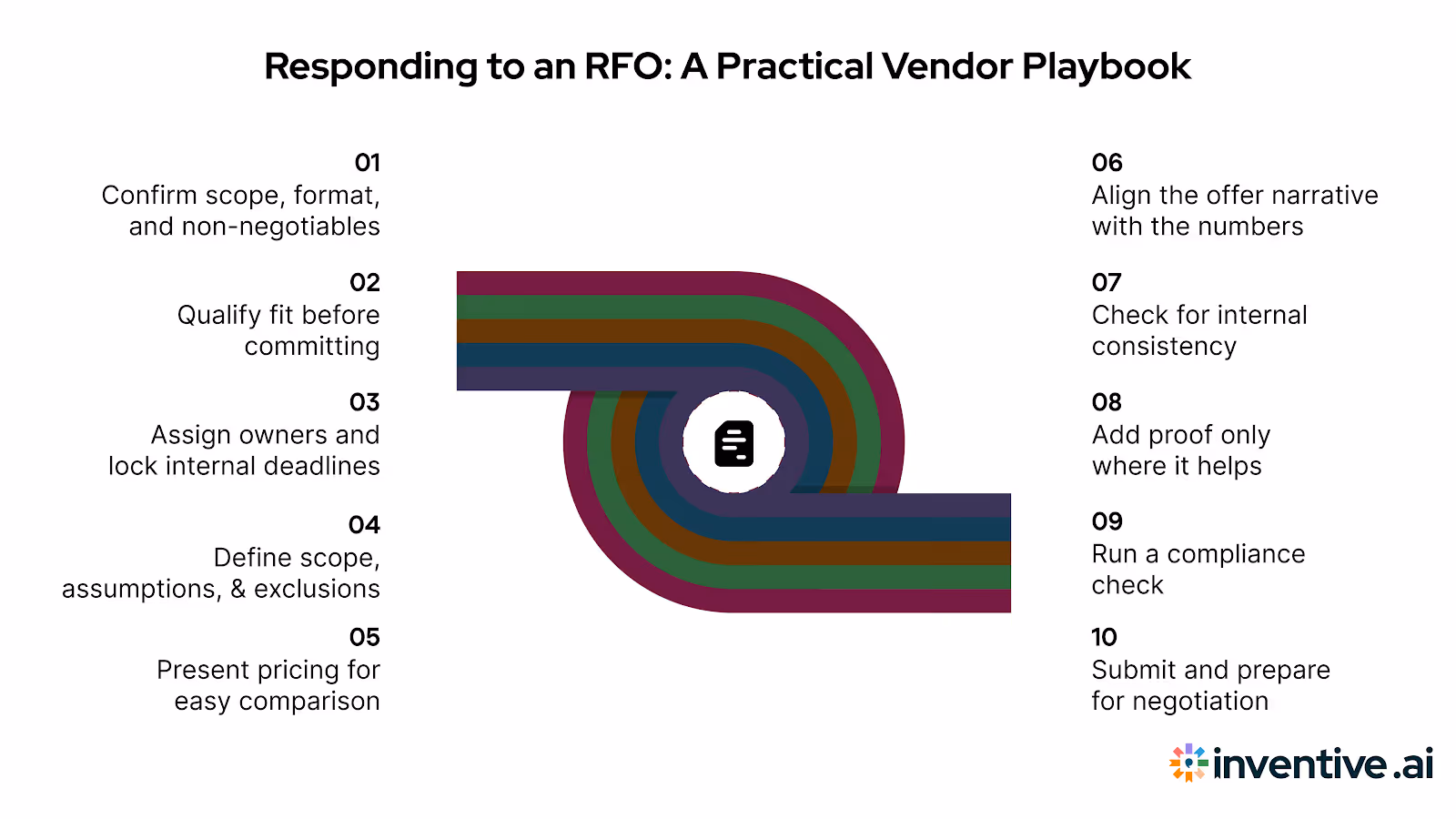 Responding to an RFO: A Practical Vendor Playbook

01
Confirm scope, format, and non-negotiables

02
Qualify fit before committing

03
Assign owners and lock internal deadlines

04
Define scope, assumptions, & exclusions

05
Present pricing for easy comparison

06
Align the offer narrative with the numbers

07
Check for internal consistency

08
Add proof only where it helps

09
Run a compliance check

10
Submit and prepare for negotiation

inventive.ai